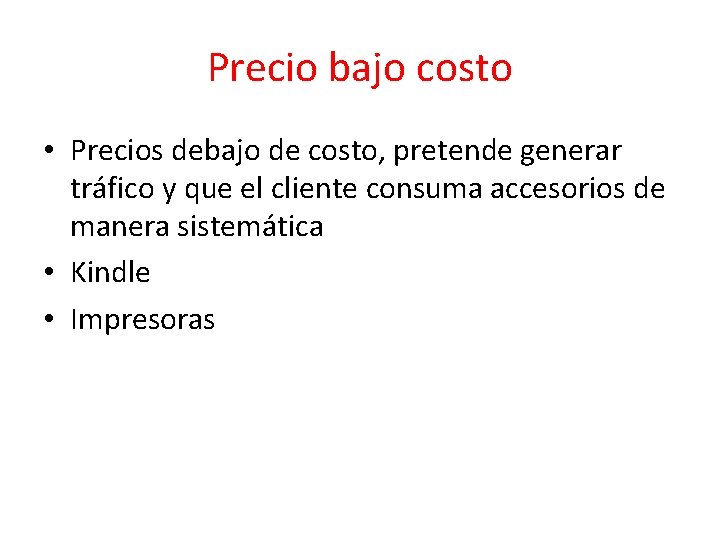 Precio bajo costo

• Precios debajo de costo, pretende generar tráfico y que el cliente consuma accesorios de manera sistemática
• Kindle
• Impresoras